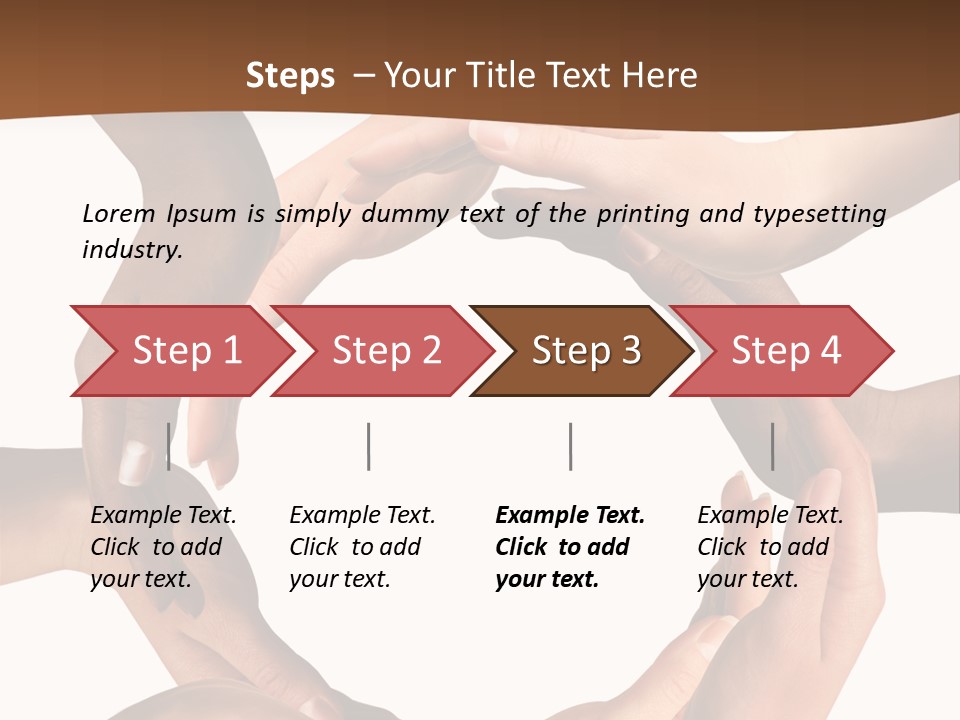 Steps – Your Title Text Here

Lorem Ipsum is simply dummy text of the printing and typesetting industry.

Step 1

Step 2

Step 3

Step 4

Example Text. Click to add your text.

Example Text. Click to add your text.

Example Text. Click to add your text.

Example Text. Click to add your text.